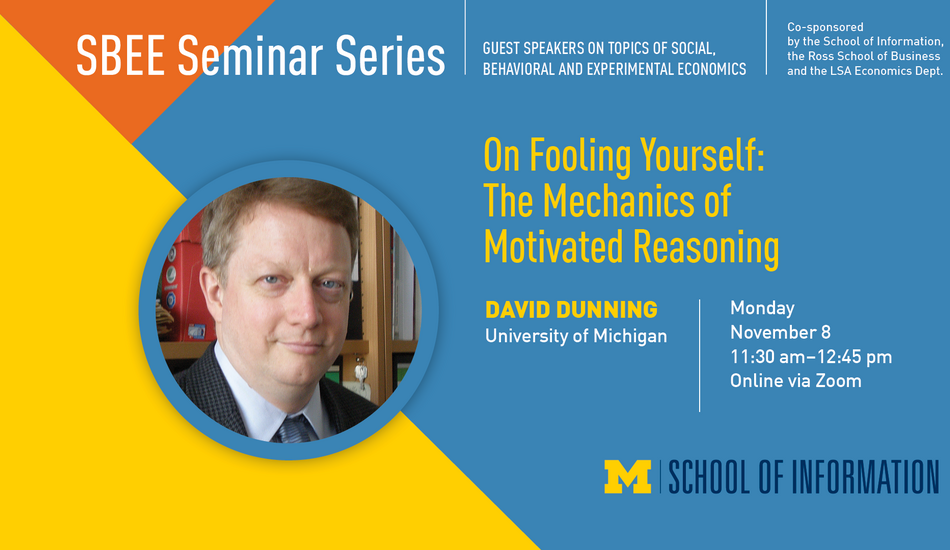 SBEE Seminar Series

GUEST SPEAKERS ON TOPICS OF SOCIAL, BEHAVIORAL AND EXPERIMENTAL ECONOMICS

Co-sponsored by the School of Information, the Ross School of Business and the LSA Economics Dept.

On Fooling Yourself: The Mechanics of Motivated Reasoning

DAVID DUNNING
University of Michigan

Monday
November 8
11:30 am–12:45 pm
Online via Zoom

M | SCHOOL OF INFORMATION